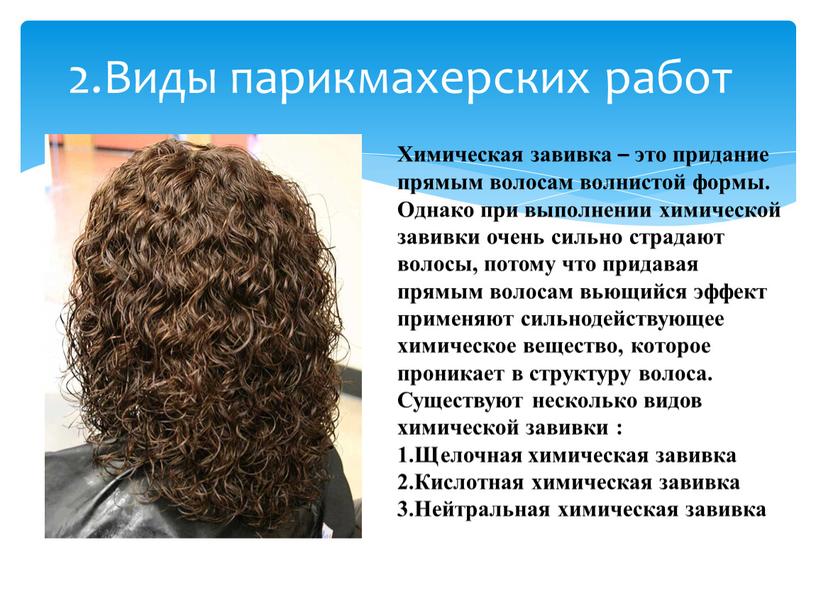 2.Виды парикмахерских работ

Химическая завивка – это придание прямым волосам волнистой формы. Однако при выполнении химической завивки очень сильно страдают волосы, потому что придавая прямым волосам вьющийся эффект применяют сильнодействующее химическое вещество, которое проникает в структуру волоса. Существуют несколько видов химической завивки :
1.Щелочная химическая завивка
2.Кислотная химическая завивка
3.Нейтральная химическая завивка